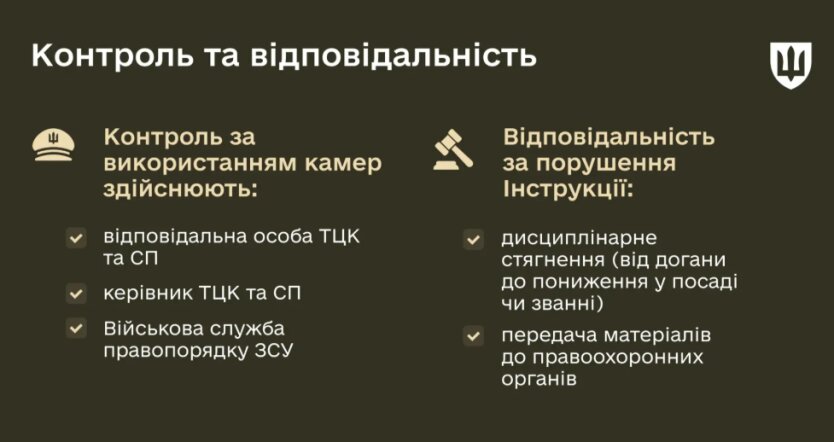 Контроль та відповідальність

Контроль за використанням камер здійснюють:

відповідальна особа ТЦК та СП

керівник ТЦК та СП

Військова служба правопорядку ЗСУ

Відповідальність за порушення Інструкції:

дисциплінарне стягнення (від догани до пониження у посаді чи званні)

передача матеріалів до правоохоронних органів